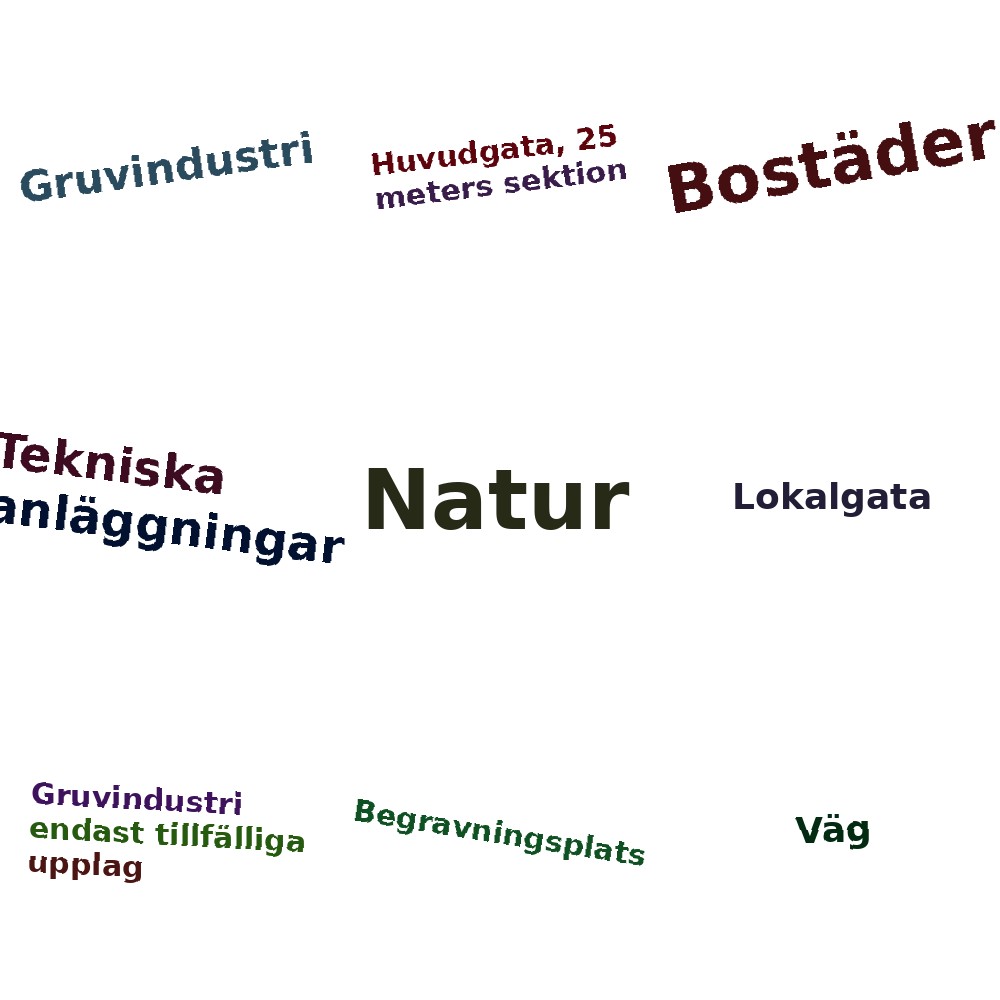 Gruvindustri

Huvudgata, 25 meters sektion

Bostäder

Tekniska anläggningar

Natur

Lokalgata

Gruvindustri endast tillfälliga upplag

Begravningsplats

Väg